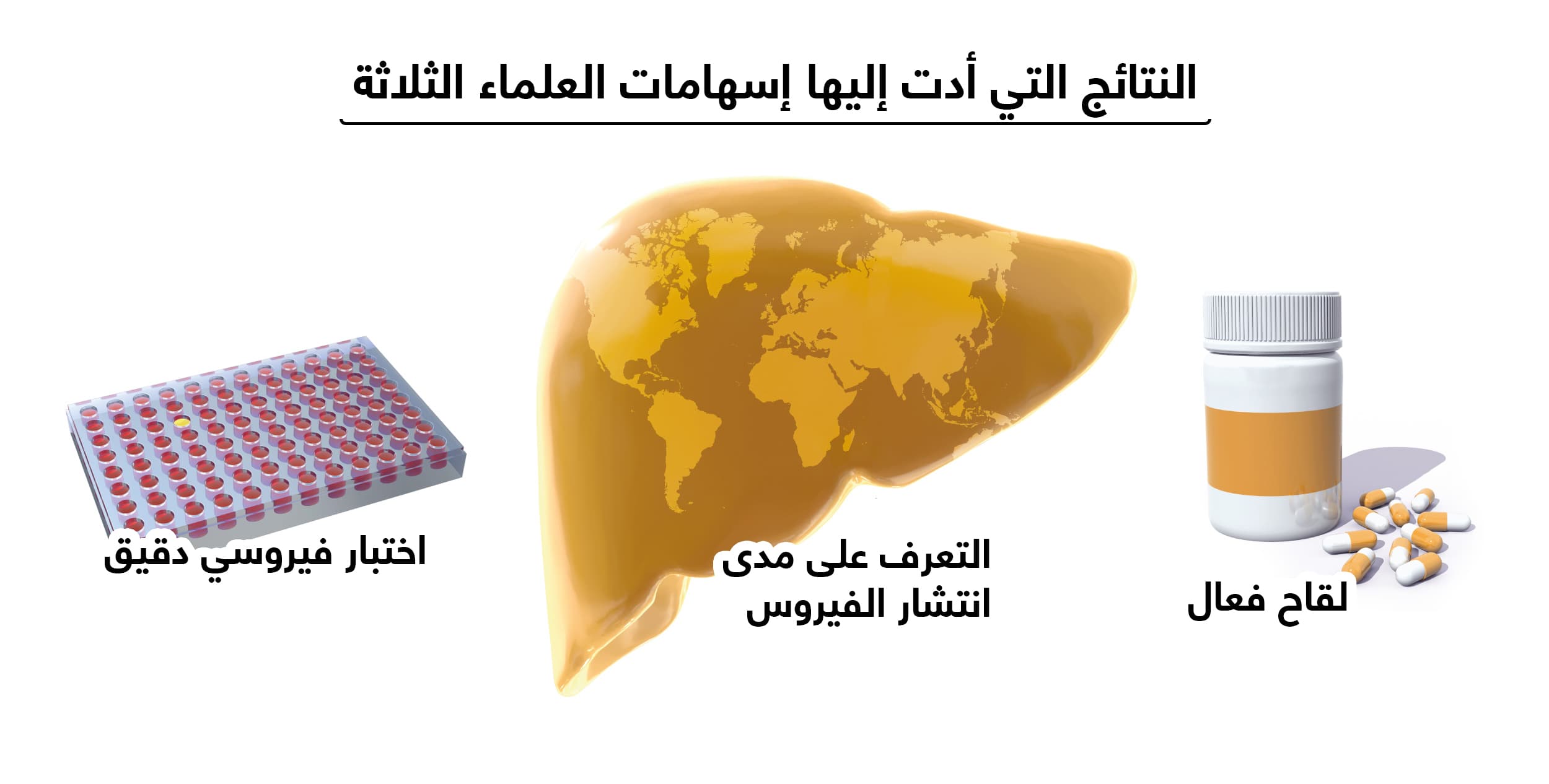 النتائج التي أدت إليها إسهامات العلماء الثلاثة

لقاح فعال

التعرف على مدى انتشار الفيروس

اختبار فيروسي دقيق